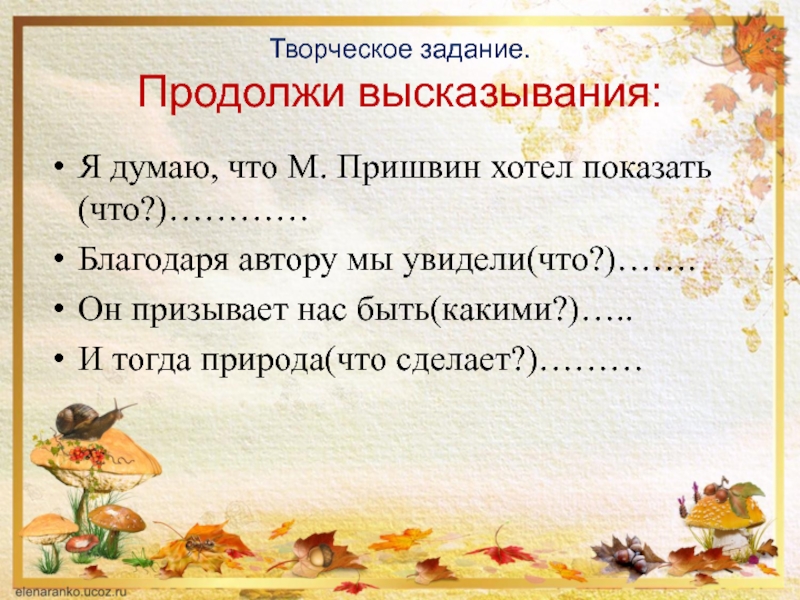 Творческое задание.
Продолжи высказывания:

• Я думаю, что М. Пришвин хотел показать (что?)…………
• Благодаря автору мы увидели(что?)…….
• Он призывает нас быть(какими?)…..
• И тогда природа(что сделает?)………

elenaranko.ucoz.ru